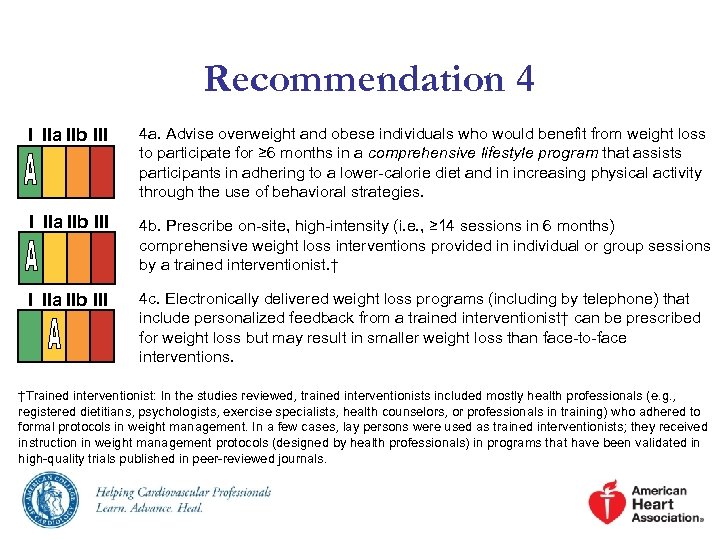 Recommendation 4

I IIa IIb III
A

4a. Advise overweight and obese individuals who would benefit from weight loss to participate for ≥6 months in a comprehensive lifestyle program that assists participants in adhering to a lower-calorie diet and in increasing physical activity through the use of behavioral strategies.

I IIa IIb III
A

4b. Prescribe on-site, high-intensity (i.e., ≥14 sessions in 6 months) comprehensive weight loss interventions provided in individual or group sessions by a trained interventionist.†

I IIa IIb III
A

4c. Electronically delivered weight loss programs (including by telephone) that include personalized feedback from a trained interventionist† can be prescribed for weight loss but may result in smaller weight loss than face-to-face interventions.

†Trained interventionist: In the studies reviewed, trained interventionists included mostly health professionals (e.g., registered dietitians, psychologists, exercise specialists, health counselors, or professionals in training) who adhered to formal protocols in weight management. In a few cases, lay persons were used as trained interventionists; they received instruction in weight management protocols (designed by health professionals) in programs that have been validated in high-quality trials published in peer-reviewed journals.

AMERICAN COLLEGE of CARDIOLOGY

Helping Cardiovascular Professionals
Learn. Advance. Heal.

American Heart Association®